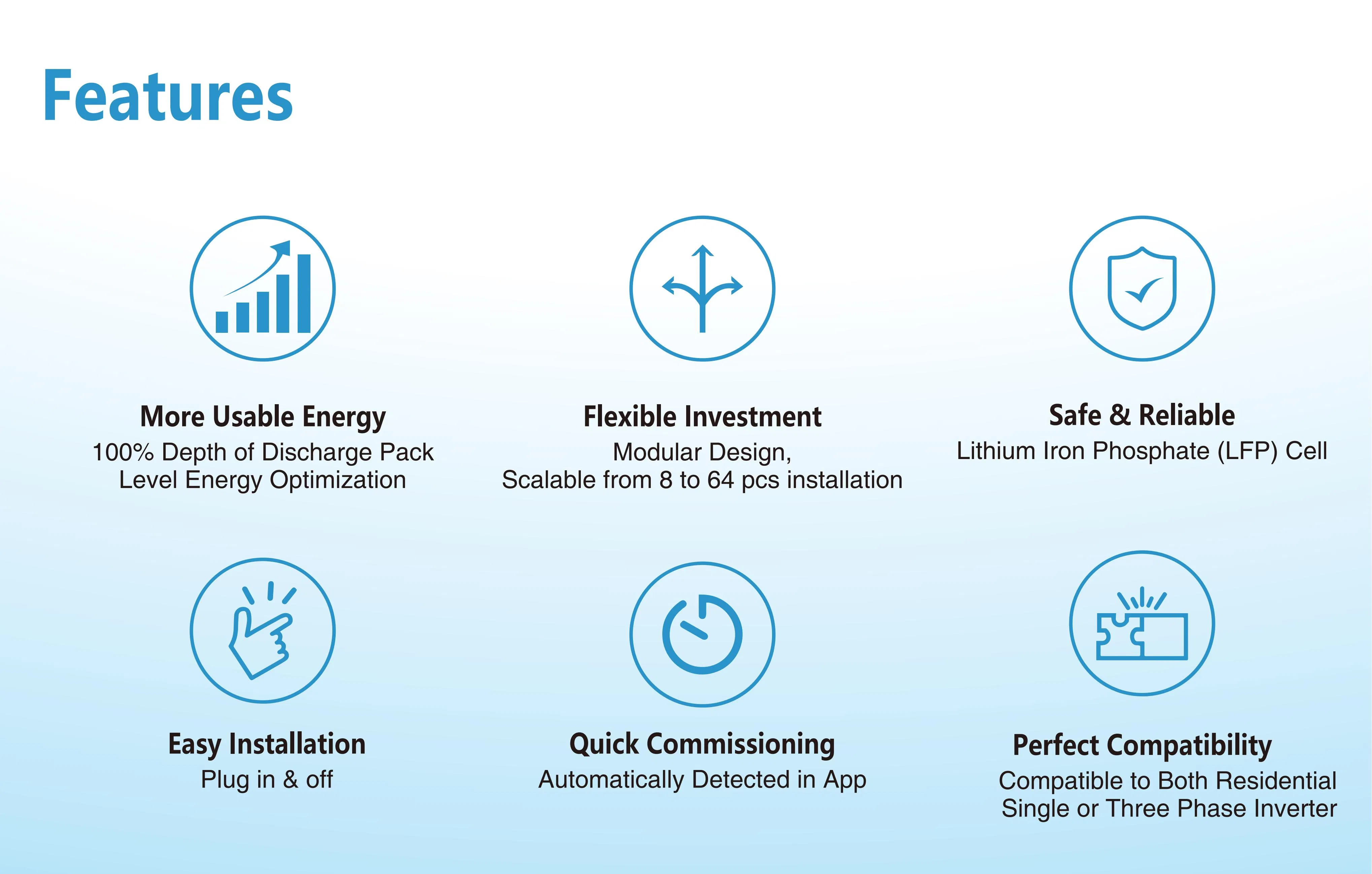 Features

More Usable Energy
100% Depth of Discharge Pack Level Energy Optimization

Flexible Investment
Modular Design, Scalable from 8 to 64 pcs installation

Safe & Reliable
Lithium Iron Phosphate (LFP) Cell

Easy Installation
Plug in & off

Quick Commissioning
Automatically Detected in App

Perfect Compatibility
Compatible to Both Residential Single or Three Phase Inverter